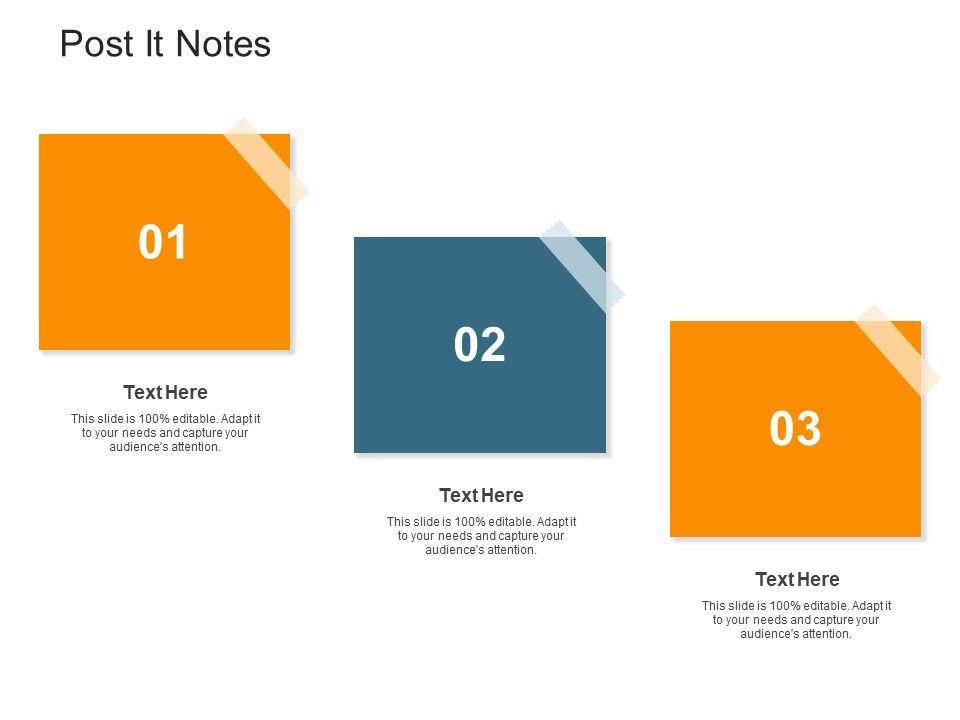 Post It Notes

01

Text Here

This slide is 100% editable. Adapt it to your needs and capture your audience's attention.

02

Text Here

This slide is 100% editable. Adapt it to your needs and capture your audience's attention.

03

Text Here

This slide is 100% editable. Adapt it to your needs and capture your audience's attention.